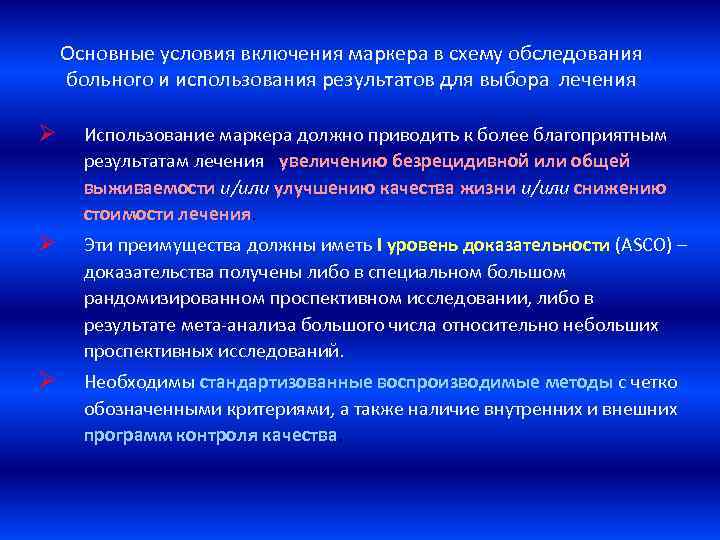 Основные условия включения маркера в схему обследования больного и использования результатов для выбора лечения

➢ Использование маркера должно приводить к более благоприятным результатам лечения увеличению безрецидивной или общей выживаемости и/или улучшению качества жизни и/или снижению стоимости лечения

➢ Эти преимущества должны иметь I уровень доказательности (ASCO) – доказательства получены либо в специальном большом рандомизированном проспективном исследовании, либо в результате мета-анализа большого числа относительно небольших проспективных исследований.

➢ Необходимы стандартизованные воспроизводимые методы с четко обозначенными критериями, а также наличие внутренних и внешних программ контроля качества